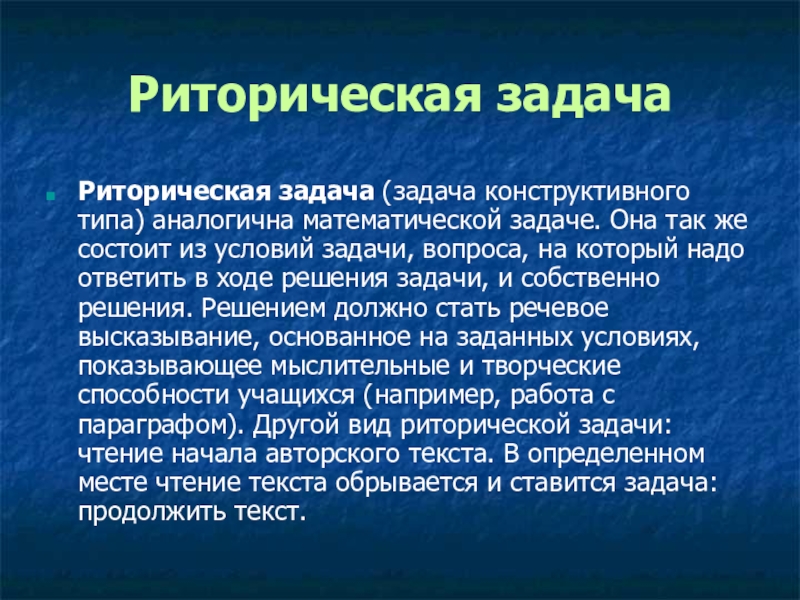 Риторическая задача

Риторическая задача (задача конструктивного типа) аналогична математической задаче. Она так же состоит из условий задачи, вопроса, на который надо ответить в ходе решения задачи, и собственно решения. Решением должно стать речевое высказывание, основанное на заданных условиях, показывающее мыслительные и творческие способности учащихся (например, работа с параграфом). Другой вид риторической задачи: чтение начала авторского текста. В определенном месте чтение текста обрывается и ставится задача: продолжить текст.